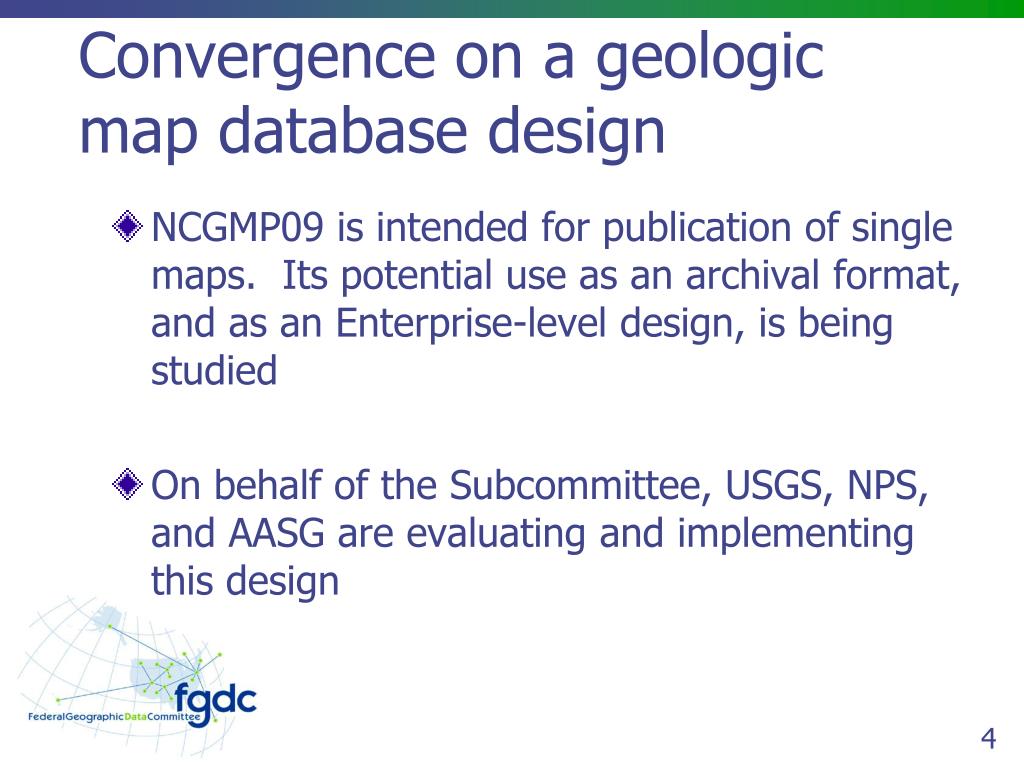 Convergence on a geologic map database design

NCGMP09 is intended for publication of single maps. Its potential use as an archival format, and as an Enterprise-level design, is being studied

On behalf of the Subcommittee, USGS, NPS, and AASG are evaluating and implementing this design

fgdc
FederalGeographicDataCommittee

4